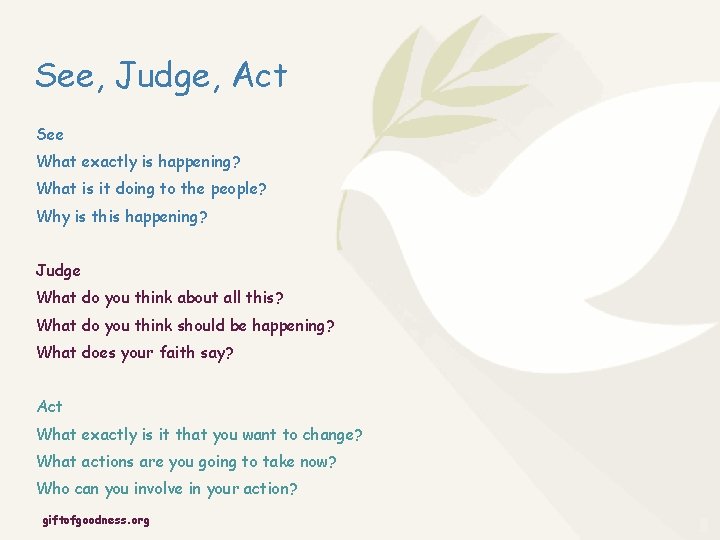 See, Judge, Act

See
What exactly is happening?
What is it doing to the people?
Why is this happening?

Judge
What do you think about all this?
What do you think should be happening?
What does your faith say?

Act
What exactly is it that you want to change?
What actions are you going to take now?
Who can you involve in your action?

giftofgoodness.org